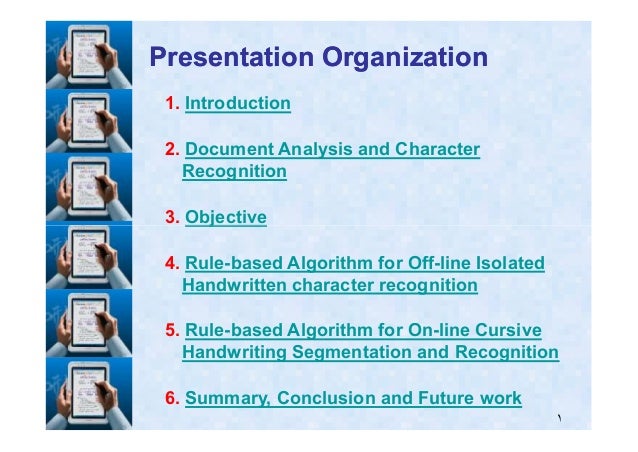 Presentation Organization

1. Introduction

2. Document Analysis and Character Recognition

3. Objective

4. Rule-based Algorithm for Off-line Isolated Handwritten character recognition

5. Rule-based Algorithm for On-line Cursive Handwriting Segmentation and Recognition

6. Summary, Conclusion and Future work

١